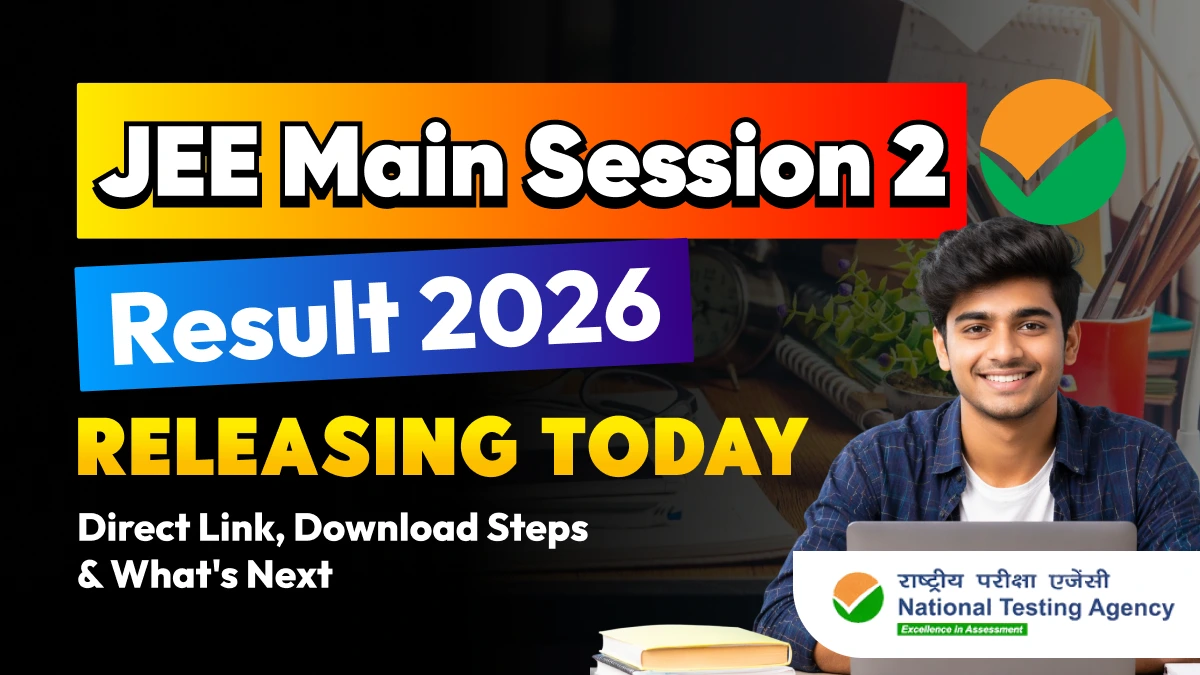 JEE Main Session 2

Result 2026

RELEASING TODAY

Direct Link, Download Steps & What's Next

राष्ट्रीय परीक्षा एजेंसी
National Testing Agency
Excellence in Assessment